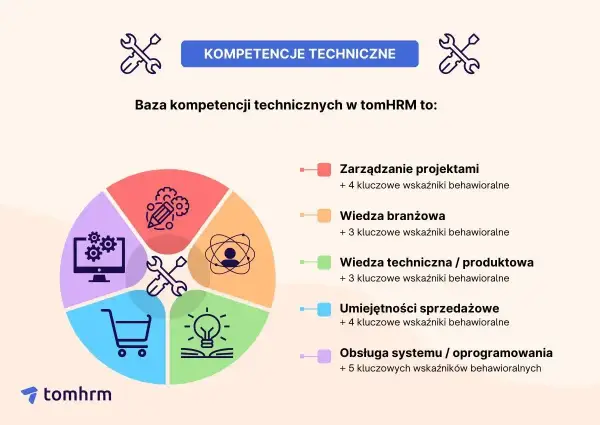 KOMPETENCJE TECHNICZNE

Baza kompetencji technicznych w tomHRM to:

Zarządzanie projektami
+ 4 kluczowe wskaźniki behawioralne

Wiedza branżowa
+ 3 kluczowe wskaźniki behawioralne

Wiedza techniczna / produktowa
+ 3 kluczowe wskaźniki behawioralne

Umiejętności sprzedażowe
+ 4 kluczowe wskaźniki behawioralne

Obsługa systemu / oprogramowania
+ 5 kluczowych wskaźników behawioralnych

tomhrm